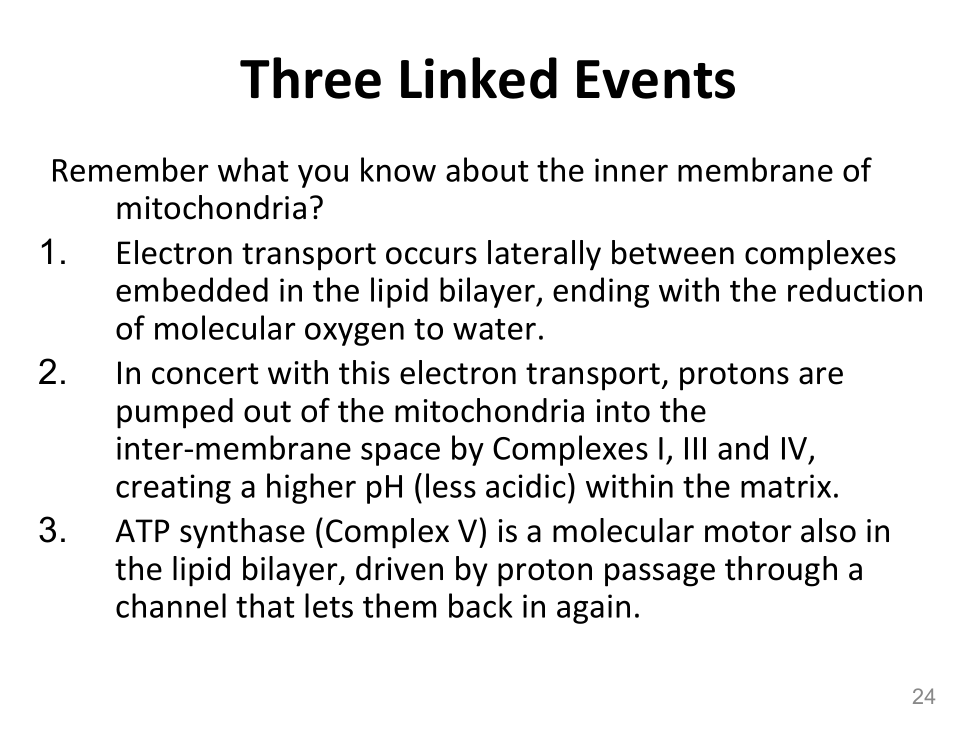 Three Linked Events

Remember what you know about the inner membrane of mitochondria?

1. Electron transport occurs laterally between complexes embedded in the lipid bilayer, ending with the reduction of molecular oxygen to water.
2. In concert with this electron transport, protons are pumped out of the mitochondria into the inter-membrane space by Complexes I, III and IV, creating a higher pH (less acidic) within the matrix.
3. ATP synthase (Complex V) is a molecular motor also in the lipid bilayer, driven by proton passage through a channel that lets them back in again.

24